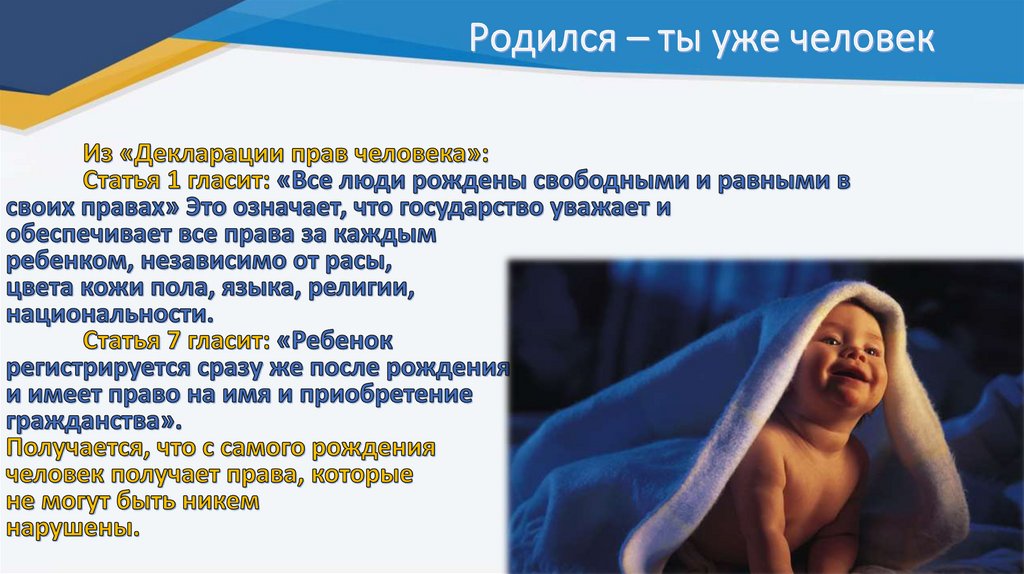 Родился – ты уже человек

Из «Декларации прав человека»:
Статья 1 гласит: «Все люди рождены свободными и равными в своих правах» Это означает, что государство уважает и обеспечивает все права за каждым ребенком, независимо от расы, цвета кожи пола, языка, религии, национальности.
Статья 7 гласит: «Ребенок регистрируется сразу же после рождения и имеет право на имя и приобретение гражданства».
Получается, что с самого рождения человек получает права, которые не могут быть никем нарушены.